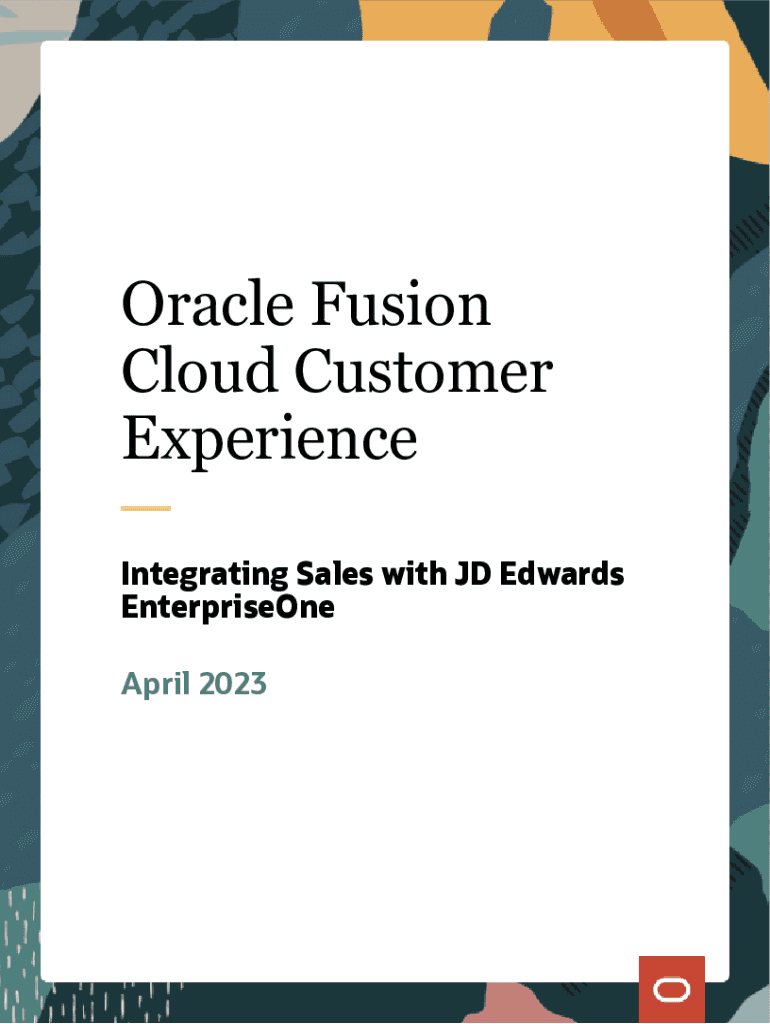 Oracle Fusion Cloud Customer Experience

Integrating Sales with JD Edwards EnterpriseOne

April 2023